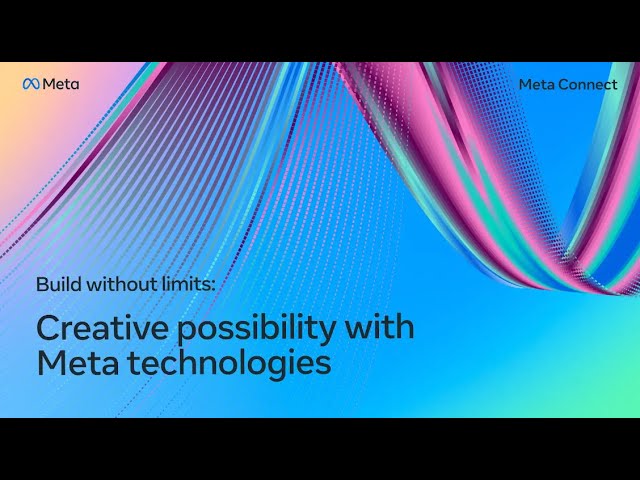 Meta

Meta Connect

Build without limits:

Creative possibility with Meta technologies